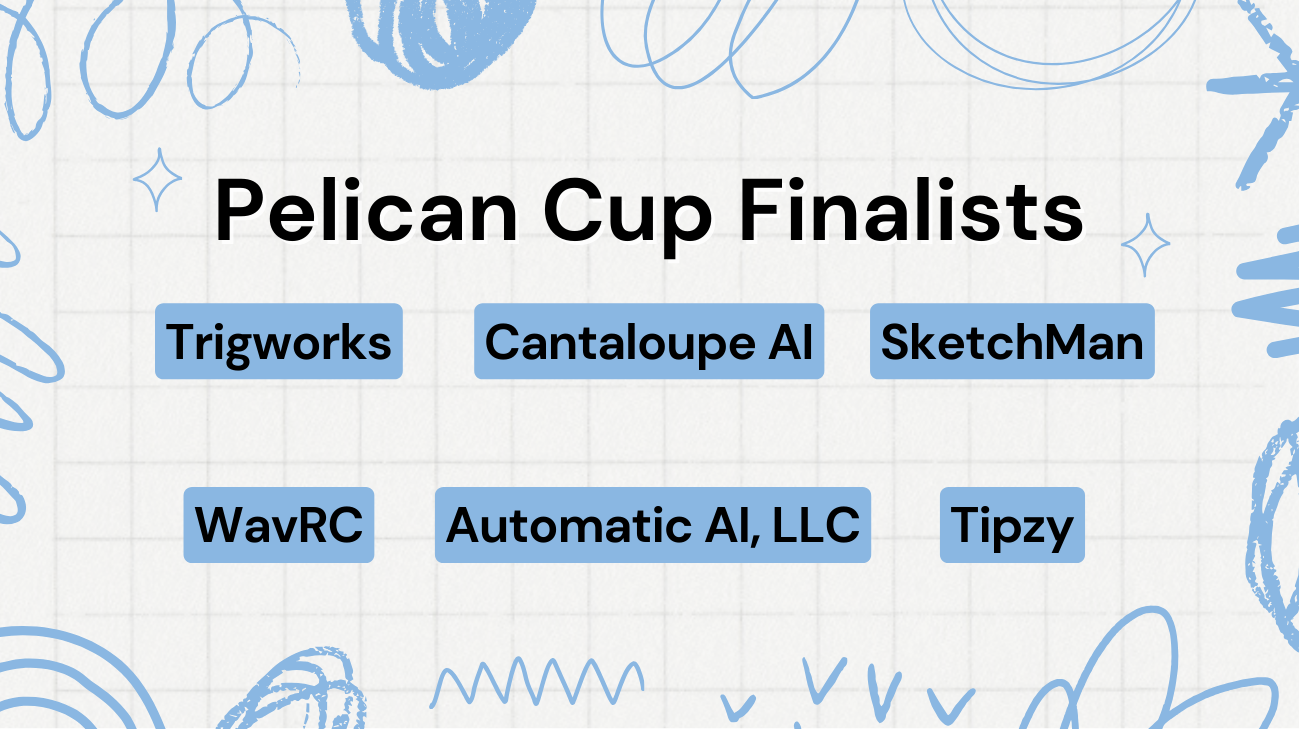 Pelican Cup Finalists

Trigworks

Cantaloupe AI

SketchMan

WavRC

Automatic AI, LLC

Tipzy